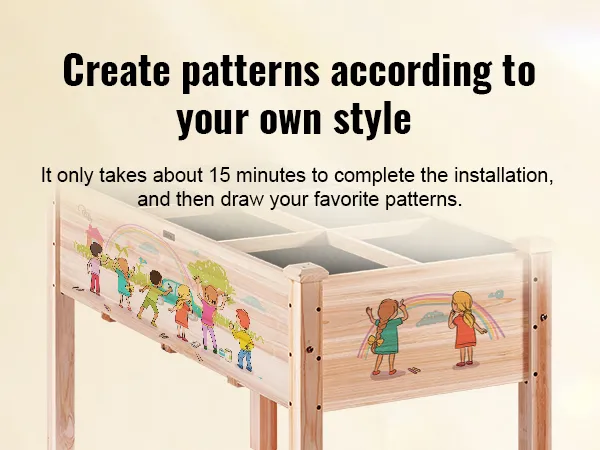 Create patterns according to your own style

It only takes about 15 minutes to complete the installation, and then draw your favorite patterns.